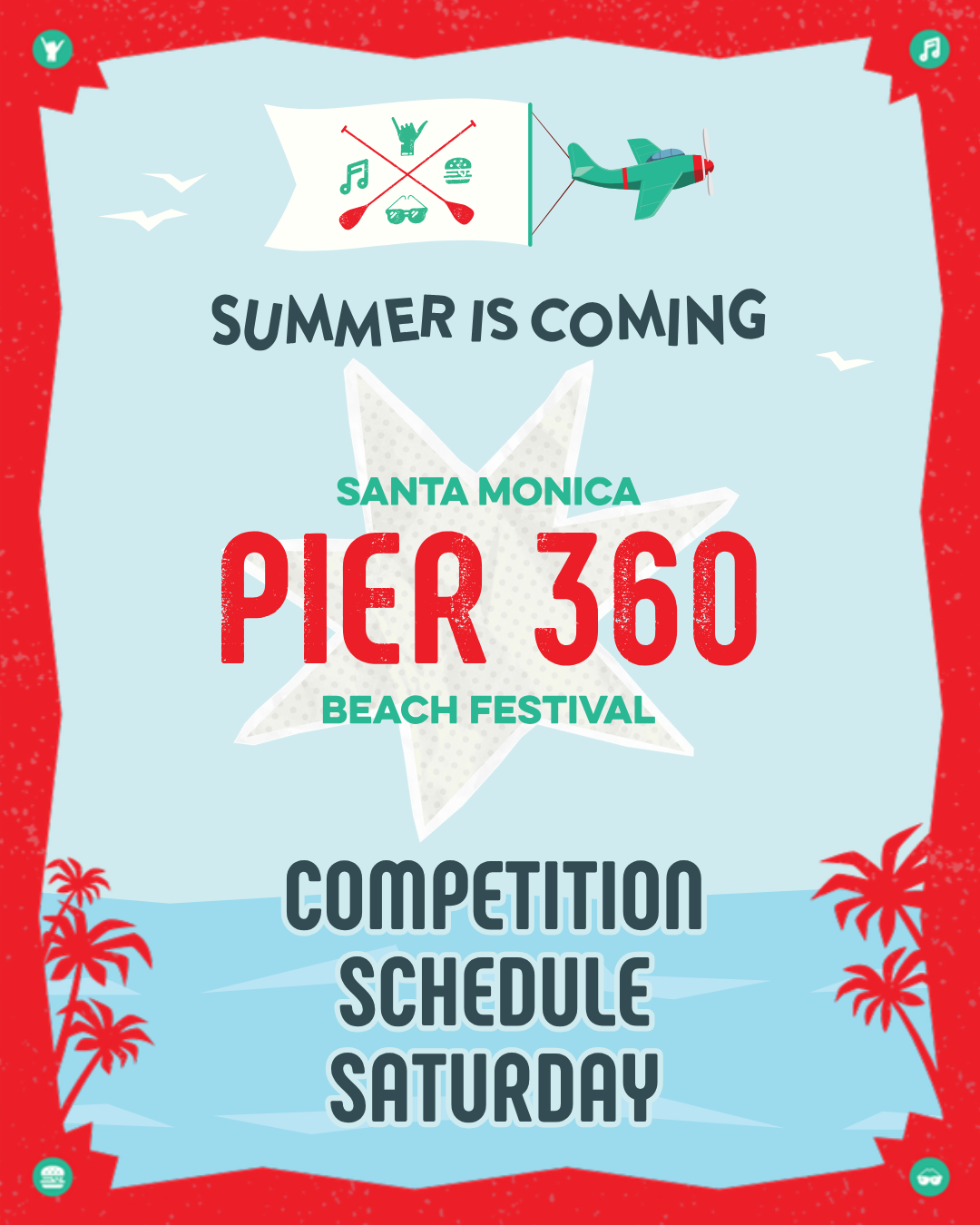 SUMMER IS COMING

SANTA MONICA
PIER 360
BEACH FESTIVAL

COMPETITION
SCHEDULE
SATURDAY